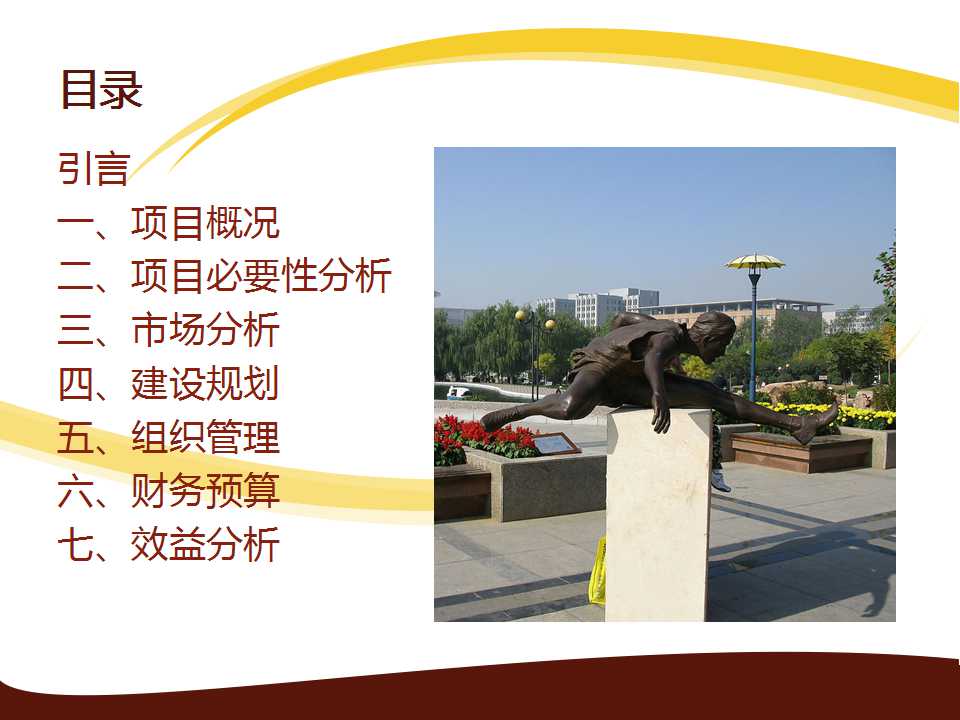 目录

引言
一、项目概况
二、项目必要性分析
三、市场分析
四、建设规划
五、组织管理
六、财务预算
七、效益分析